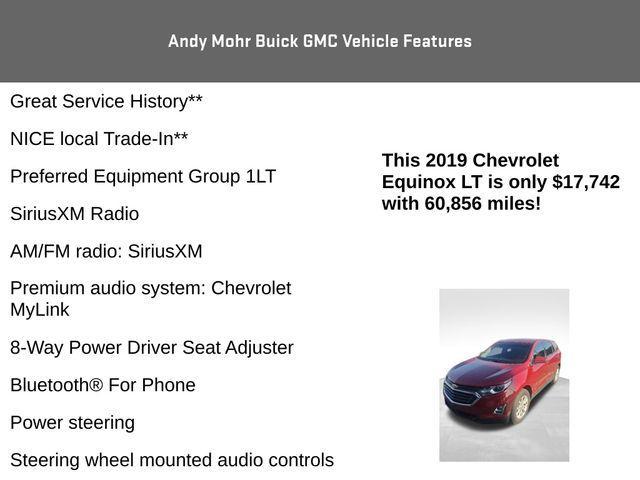 Andy Mohr Buick GMC Vehicle Features

Great Service History**

NICE local Trade-In**

Preferred Equipment Group 1LT

SiriusXM Radio

AM/FM radio: SiriusXM

Premium audio system: Chevrolet MyLink

8-Way Power Driver Seat Adjuster

Bluetooth® For Phone

Power steering

Steering wheel mounted audio controls

This 2019 Chevrolet Equinox LT is only $17,742 with 60,856 miles!